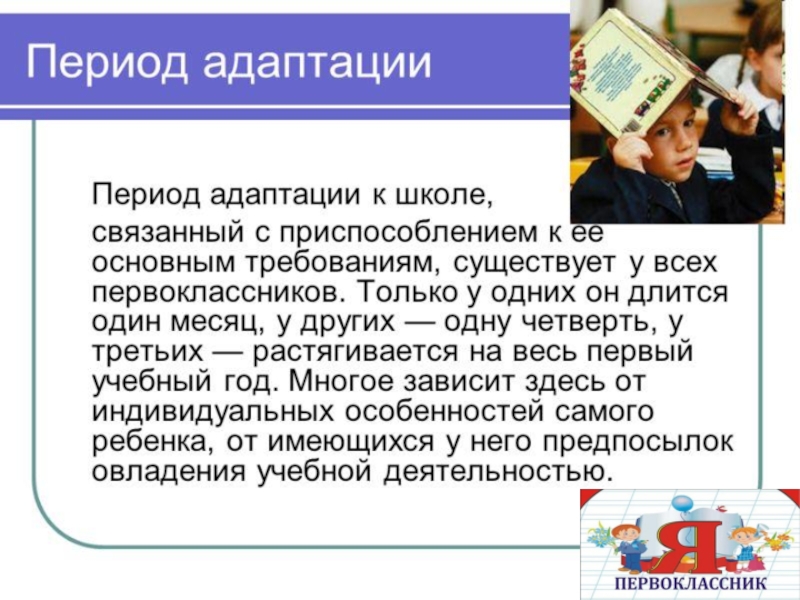 Период адаптации

Период адаптации к школе, связанный с приспособлением к ее основным требованиям, существует у всех первоклассников. Только у одних он длится один месяц, у других — одну четверть, у третьих — растягивается на весь первый учебный год. Многое зависит здесь от индивидуальных особенностей самого ребенка, от имеющихся у него предпосылок овладения учебной деятельностью.

Я
ПЕРВОКЛАССНИК